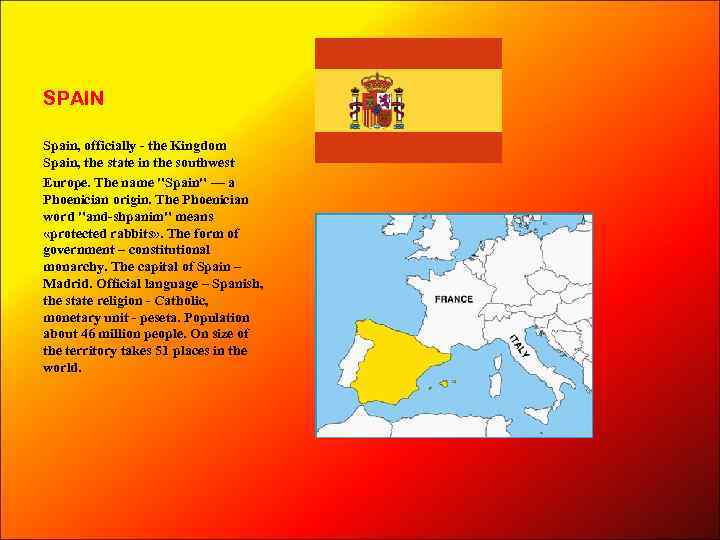 SPAIN

Spain, officially - the Kingdom Spain, the state in the southwest Europe. The name "Spain" — a Phoenician origin. The Phoenician word "and-shpanim" means «protected rabbits». The form of government – constitutional monarchy. The capital of Spain – Madrid. Official language – Spanish, the state religion - Catholic, monetary unit - peseta. Population about 46 million people. On size of the territory takes 51 places in the world.

FRANCE

ITALY